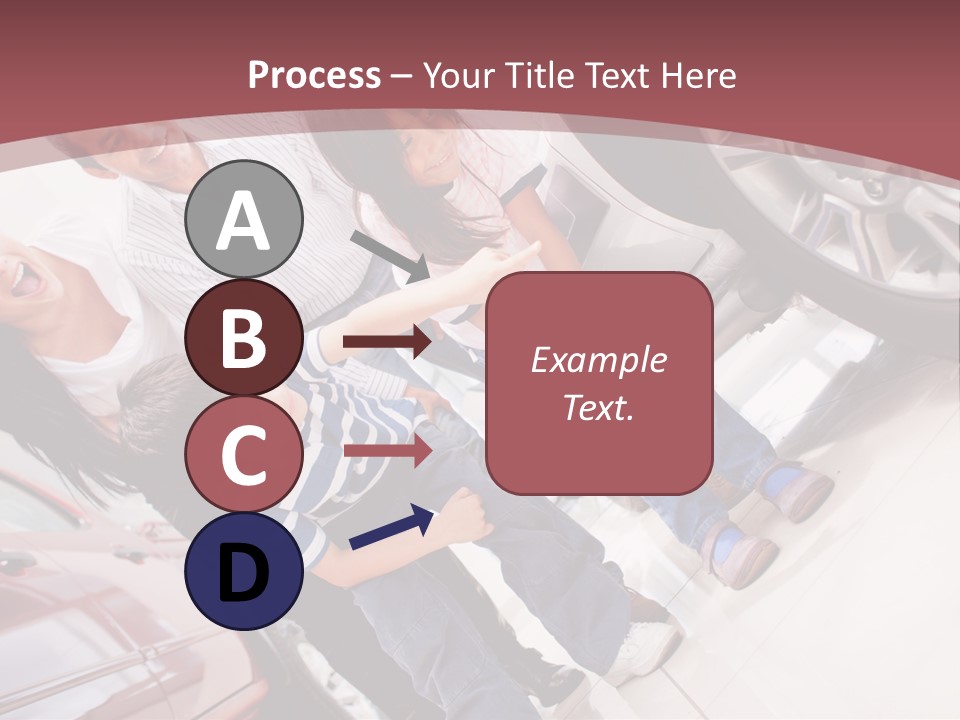 Process – Your Title Text Here

A

B

C

D

Example Text.